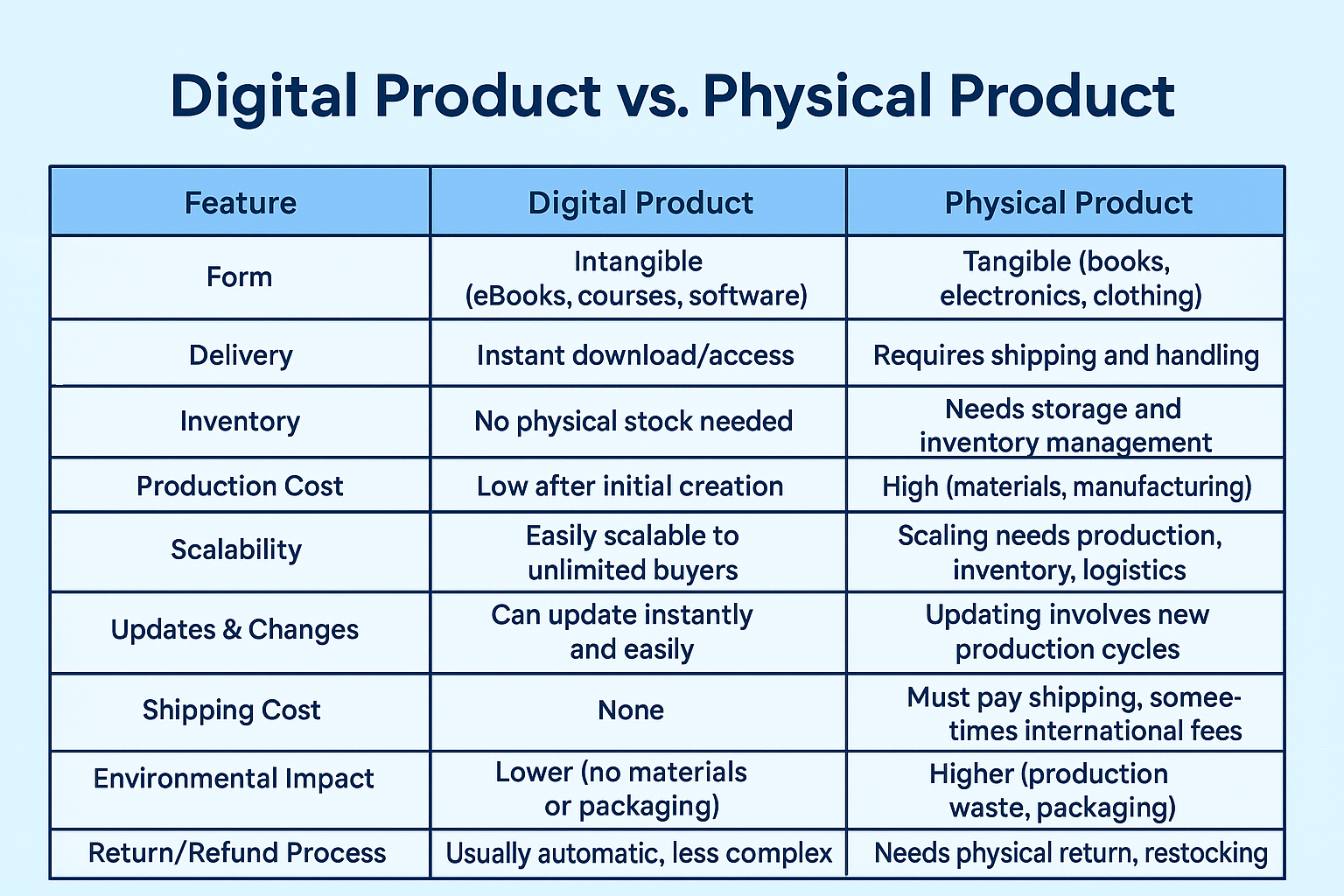 Digital Product vs. Physical Product

| Feature | Digital Product | Physical Product |
|---|---|---|
| Form | Intangible (eBooks, courses, software) | Tangible (books, electronics, clothing) |
| Delivery | Instant download/access | Requires shipping and handling |
| Inventory | No physical stock needed | Needs storage and inventory management |
| Production Cost | Low after initial creation | High (materials, manufacturing) |
| Scalability | Easily scalable to unlimited buyers | Scaling needs production, inventory, logistics |
| Updates & Changes | Can update instantly and easily | Updating involves new production cycles |
| Shipping Cost | None | Must pay shipping, someetimes international fees |
| Environmental Impact | Lower (no materials or packaging) | Higher (production waste, packaging) |
| Return/Refund Process | Usually automatic, less complex | Needs physical return, restocking |